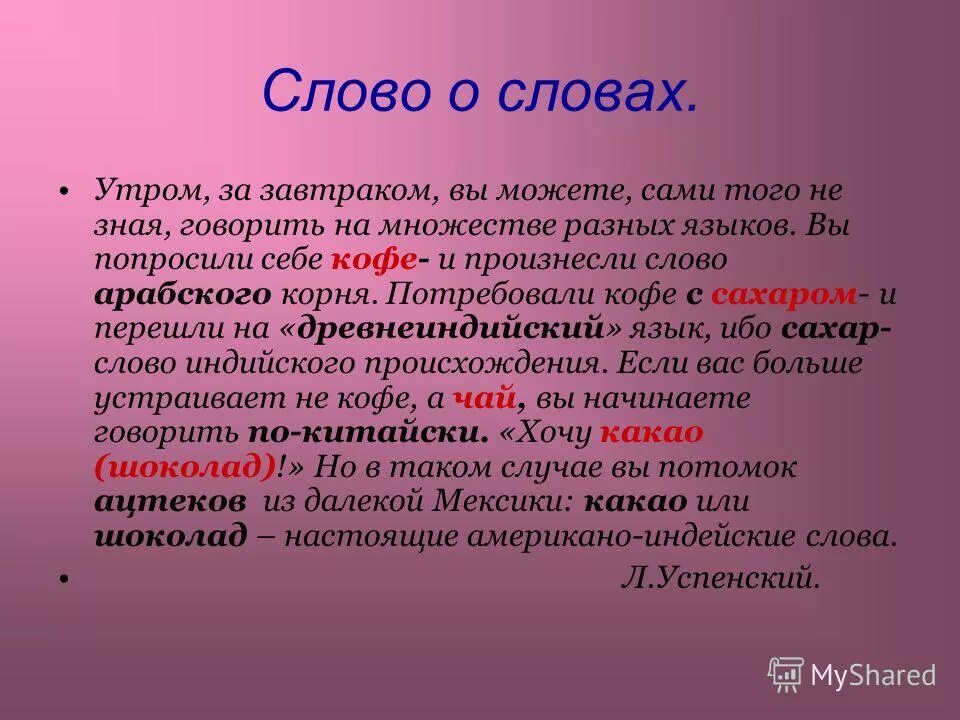 Слово о словах.

• Утром, за завтраком, вы можете, сами того не зная, говорить на множестве разных языков. Вы попросили себе кофе- и произнесли слово арабского корня. Потребовали кофе с сахаром- и перешли на «древнеиндийский» язык, ибо сахар- слово индийского происхождения. Если вас больше устраивает не кофе, а чай, вы начинаете говорить по-китайски. «Хочу какао (шоколад)!» Но в таком случае вы потомок ацтеков из далекой Мексики: какао или шоколад – настоящие американо-индейские слова.

• Л.Успенский.

MyShared